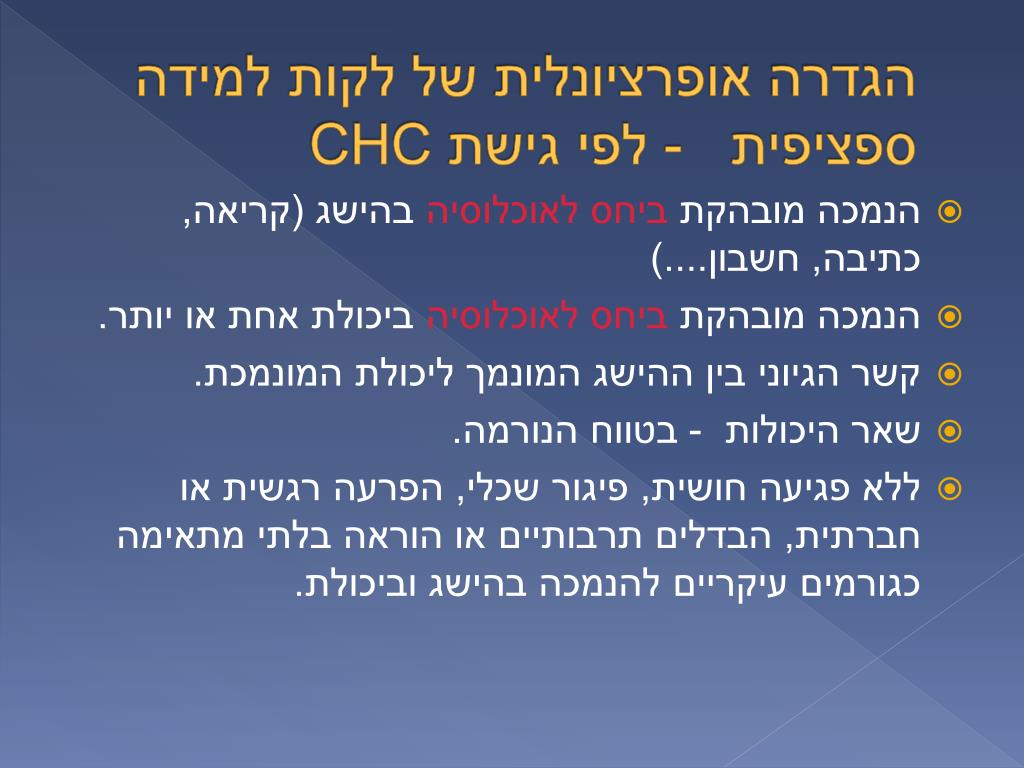 הגדרה אופרציונלית של לקות למידה ספציפית - לפי גישת CHC

הנמכה מובהקת ביחס לאוכלוסיה בהישג (קריאה, כתיבה, חשבון....)

הנמכה מובהקת ביחס לאוכלוסיה ביכולת אחת או יותר.

קשר הגיוני בין ההישג המונמך ליכולת המונמכת.

שאר היכולות - בטווח הנורמה.

ללא פגיעה חושית, פיגור שכלי, הפרעה רגשית או חברתית, הבדלים תרבותיים או הוראה בלתי מתאימה כגורמים עיקריים להנמכה בהישג וביכולת.